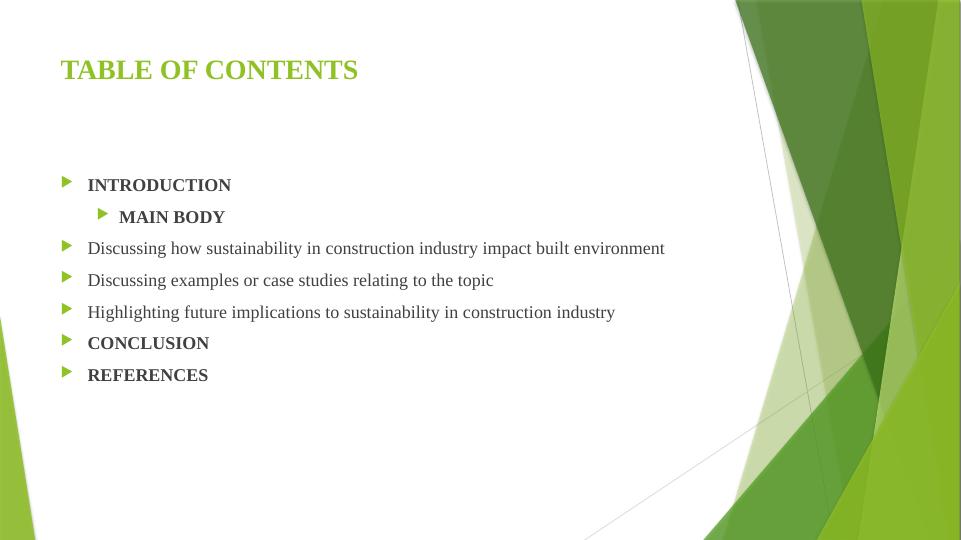 TABLE OF CONTENTS

INTRODUCTION

MAIN BODY

Discussing how sustainability in construction industry impact built environment

Discussing examples or case studies relating to the topic

Highlighting future implications to sustainability in construction industry

CONCLUSION

REFERENCES